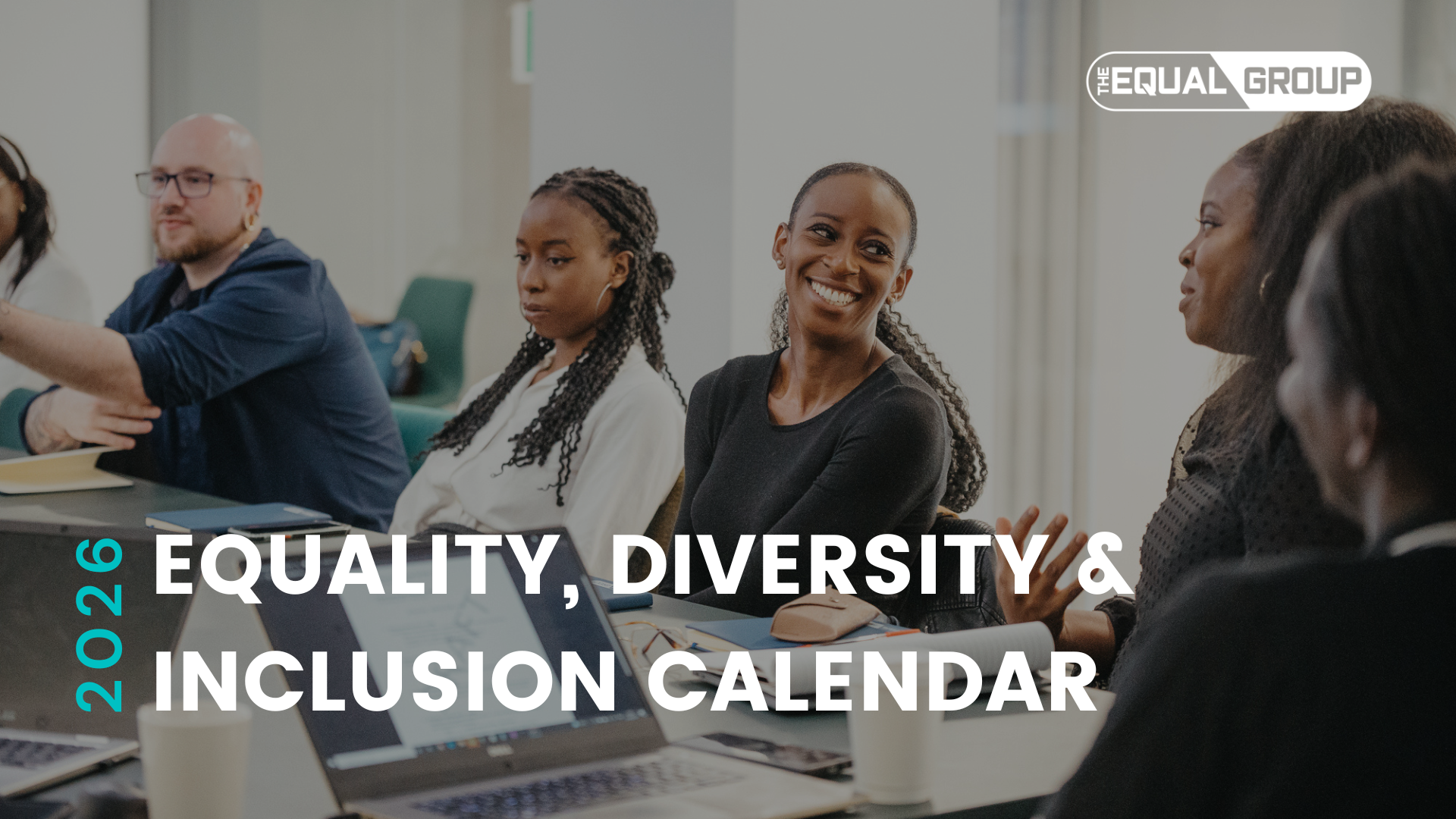 THE EQUAL GROUP

2026

EQUALITY, DIVERSITY & INCLUSION CALENDAR